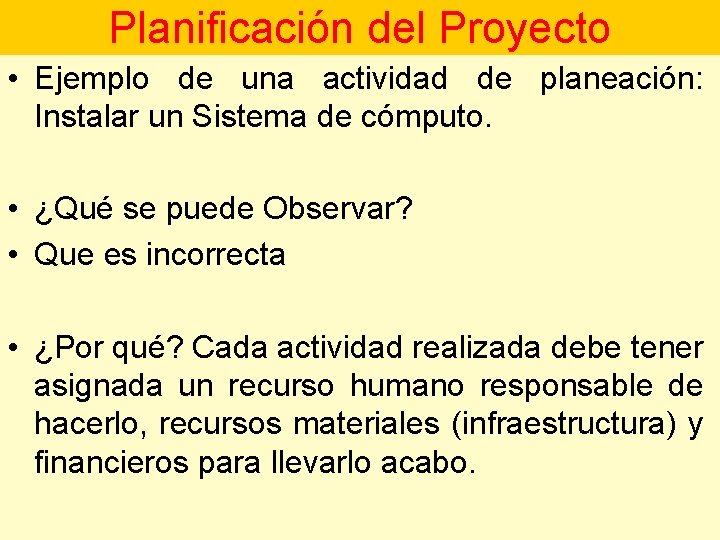 Planificación del Proyecto

• Ejemplo de una actividad de planeación: Instalar un Sistema de cómputo.

• ¿Qué se puede Observar?
• Que es incorrecta

• ¿Por qué? Cada actividad realizada debe tener asignada un recurso humano responsable de hacerlo, recursos materiales (infraestructura) y financieros para llevarlo acabo.